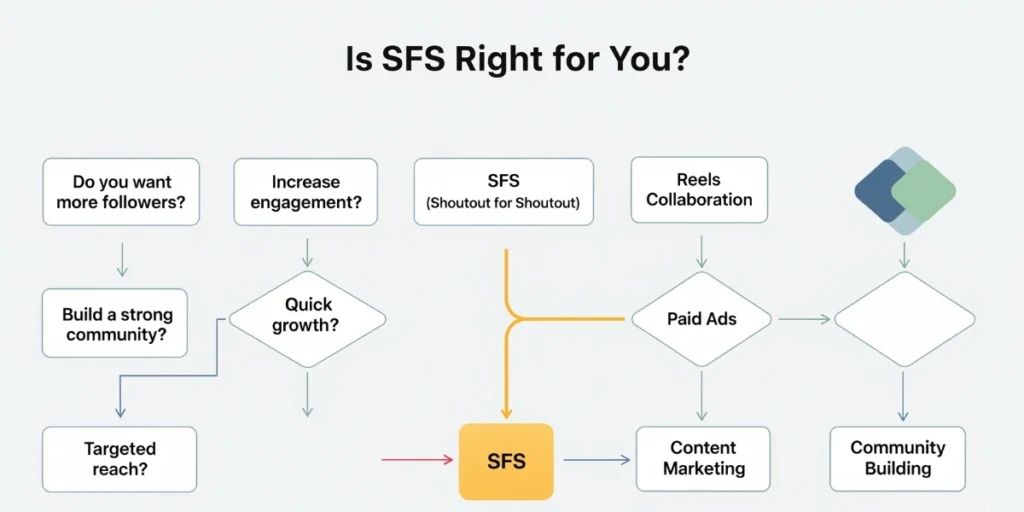 Is SFS Right for You?

Do you want more followers?

Increase engagement?

SFS (Shoutout for Shoutout)

Reels Collaboration

Build a strong community?

Quick growth?

Paid Ads

Targeted reach?

SFS

Content Marketing

Community Building